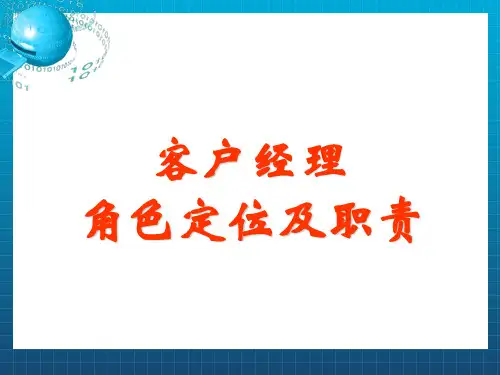 客户经理
角色定位及职责